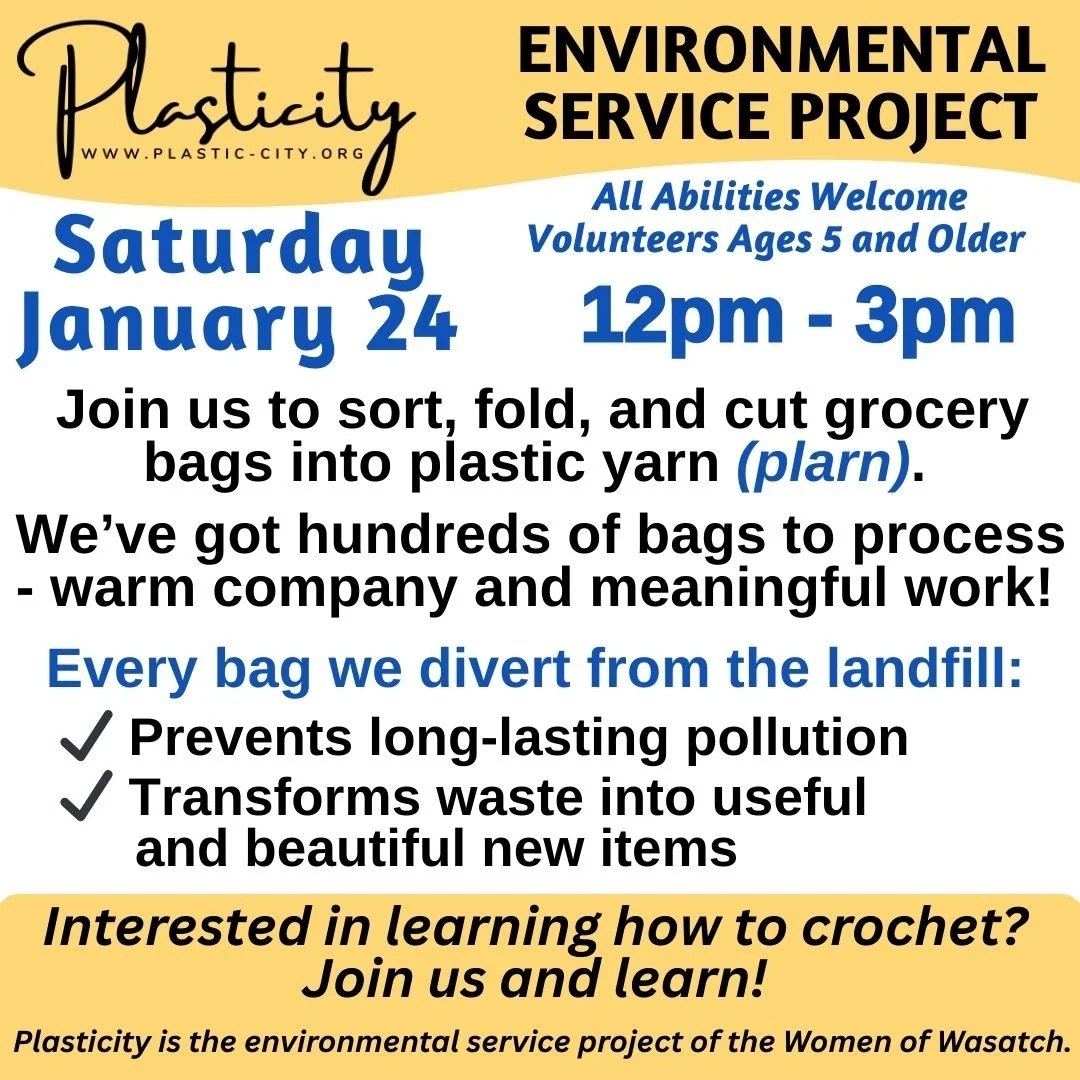 Plasticity
WWW.PLASTIC-CITY.ORG

ENVIRONMENTAL SERVICE PROJECT

Saturday January 24

All Abilities Welcome
Volunteers Ages 5 and Older

12pm - 3pm

Join us to sort, fold, and cut grocery bags into plastic yarn (plarn).

We've got hundreds of bags to process - warm company and meaningful work!

Every bag we divert from the landfill:

✓ Prevents long-lasting pollution
✓ Transforms waste into useful and beautiful new items

Interested in learning how to crochet? Join us and learn!

Plasticity is the environmental service project of the Women of Wasatch.